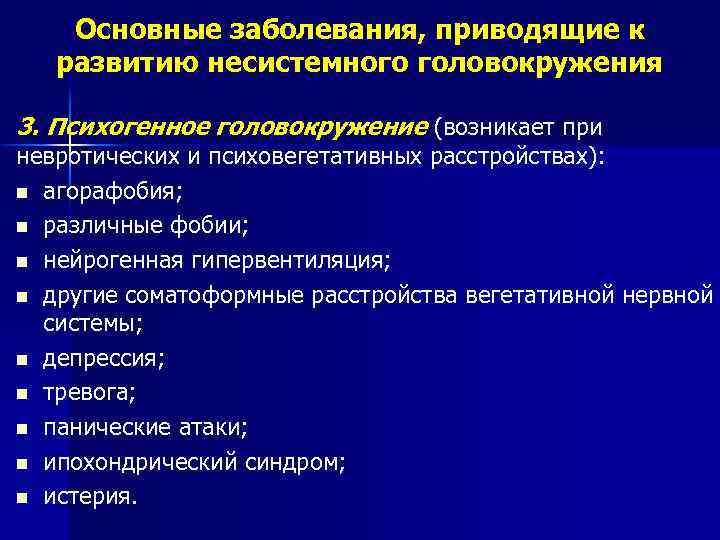 Основные заболевания, приводящие к развитию несистемного головокружения

3. Психогенное головокружение (возникает при невротических и психовегетативных расстройствах):

- агорафобия;
- различные фобии;
- нейрогенная гипервентиляция;
- другие соматоформные расстройства вегетативной нервной системы;
- депрессия;
- тревога;
- панические атаки;
- ипохондрический синдром;
- истерия.